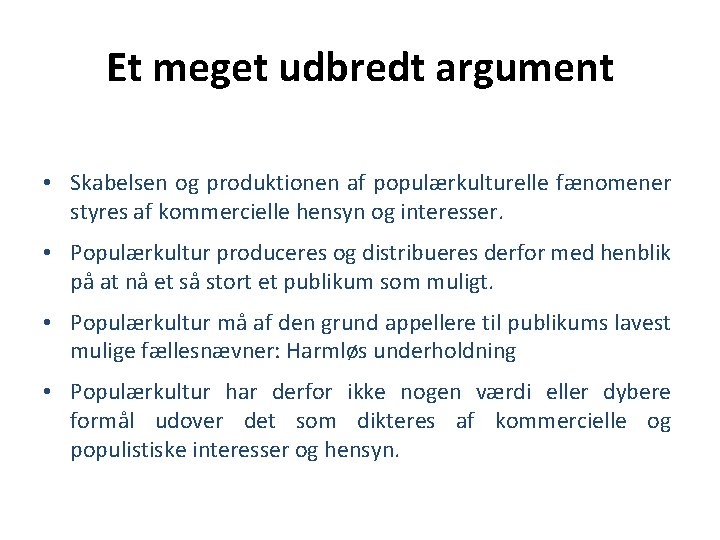 Et meget udbredt argument

• Skabelsen og produktionen af populærkulturelle fænomener styres af kommercielle hensyn og interesser.

• Populærkultur produceres og distribueres derfor med henblik på at nå et så stort et publikum som muligt.

• Populærkultur må af den grund appellere til publikums lavest mulige fællesnævner: Harmløs underholdning

• Populærkultur har derfor ikke nogen værdi eller dybere formål udover det som dikteres af kommercielle og populistiske interesser og hensyn.